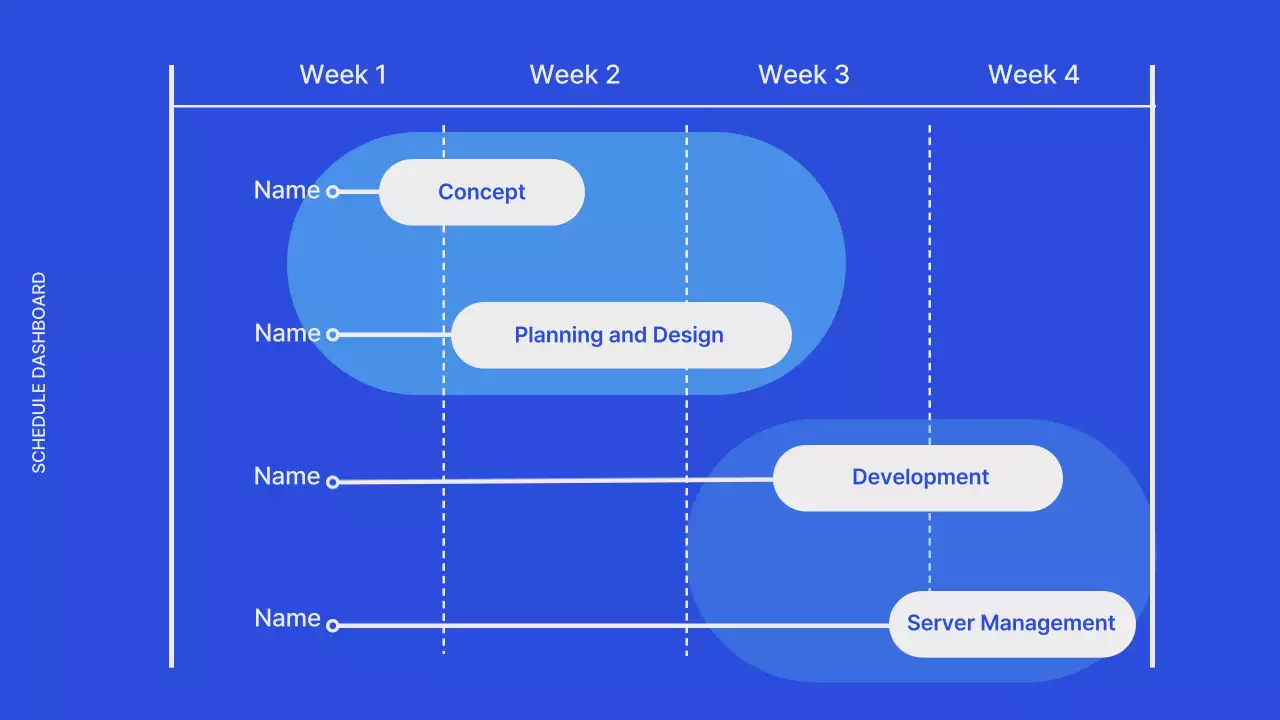 SCHEDULE DASHBOARD

Week 1 Week 2 Week 3 Week 4

Name Concept

Name Planning and Design

Name Development

Name Server Management